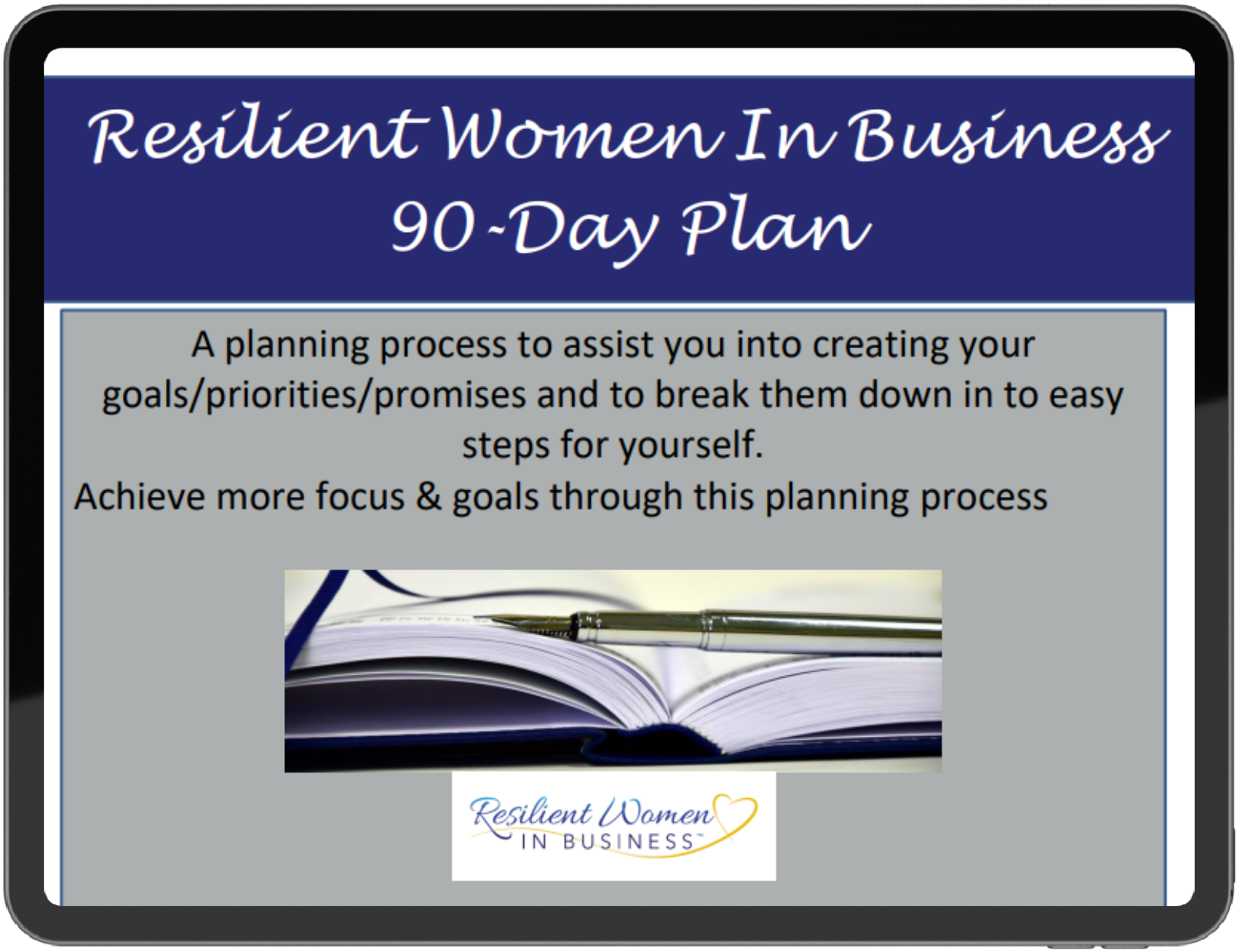 Resilient Women In Business
90-Day Plan

A planning process to assist you into creating your goals/priorities/promises and to break them down in to easy steps for yourself.

Achieve more focus & goals through this planning process

Resilient Women
IN BUSINESS™